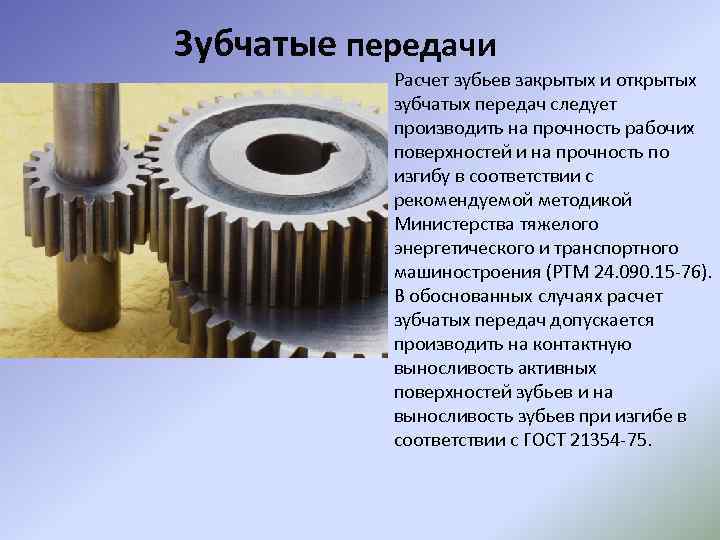 Зубчатые передачи

Расчет зубьев закрытых и открытых зубчатых передач следует производить на прочность рабочих поверхностей и на прочность по изгибу в соответствии с рекомендуемой методикой Министерства тяжелого энергетического и транспортного машиностроения (РТМ 24.090.15-76). В обоснованных случаях расчет зубчатых передач допускается производить на контактную выносливость активных поверхностей зубьев и на выносливость зубьев при изгибе в соответствии с ГОСТ 21354-75.